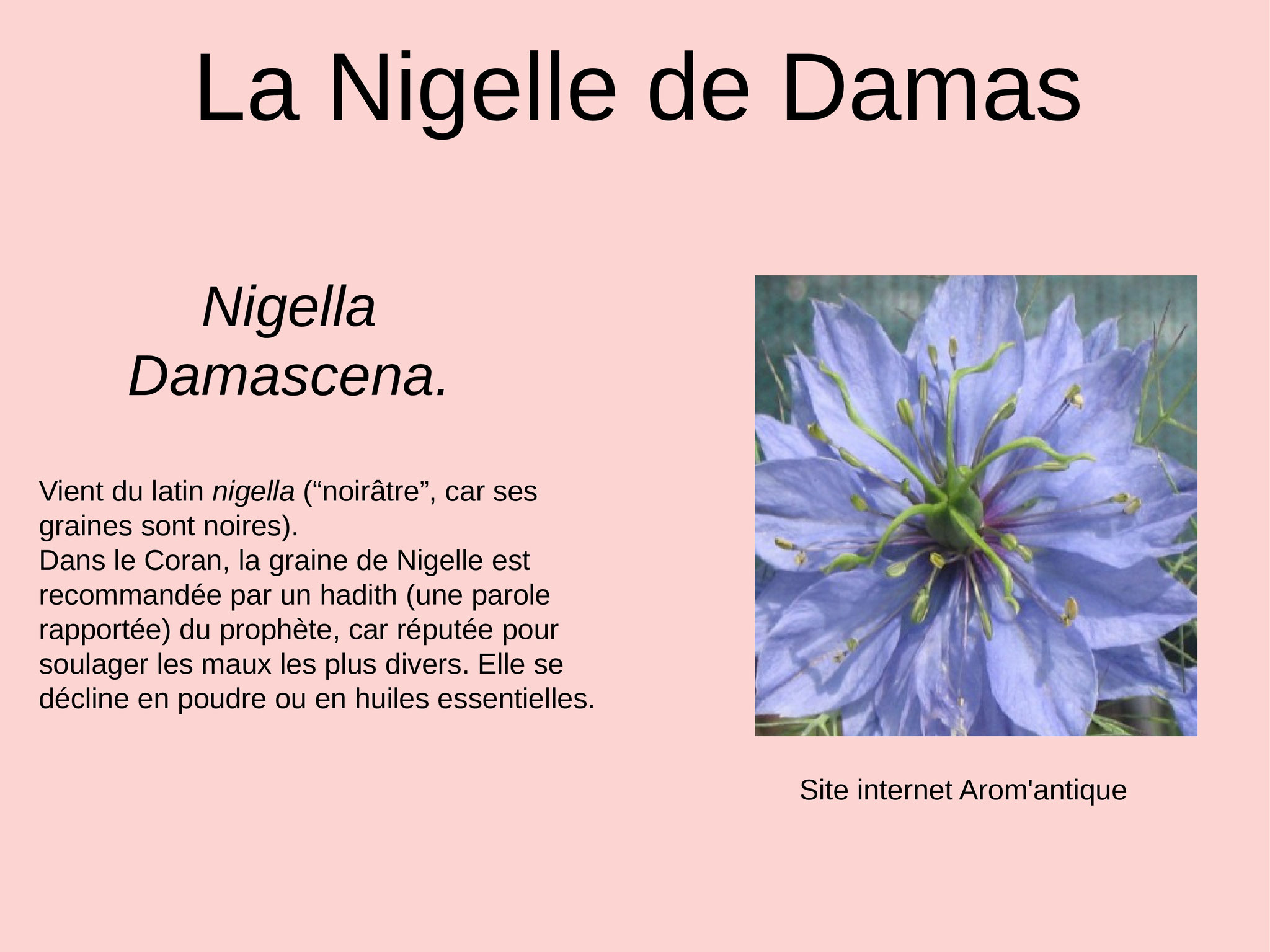 La Nigelle de Damas

Nigella Damascena.

Vient du latin nigella (“noirâtre”, car ses graines sont noires).
Dans le Coran, la graine de Nigelle est recommandée par un hadith (une parole rapportée) du prophète, car réputée pour soulager les maux les plus divers. Elle se décline en poudre ou en huiles essentielles.

Site internet Arom'antique